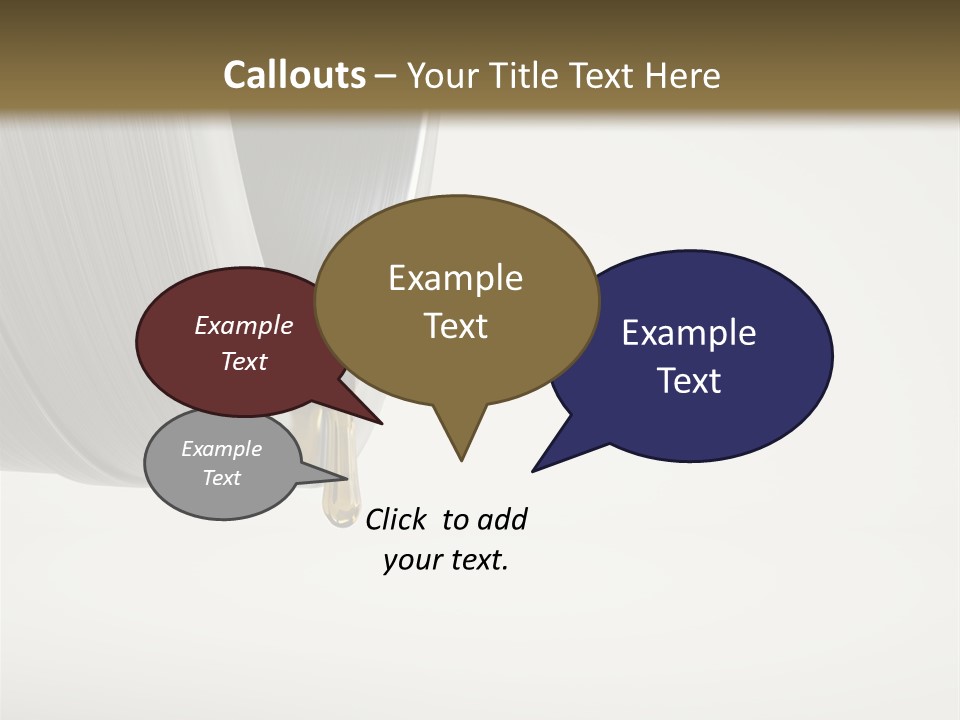 Callouts – Your Title Text Here

Example Text

Example Text

Example Text

Example Text

Click to add your text.